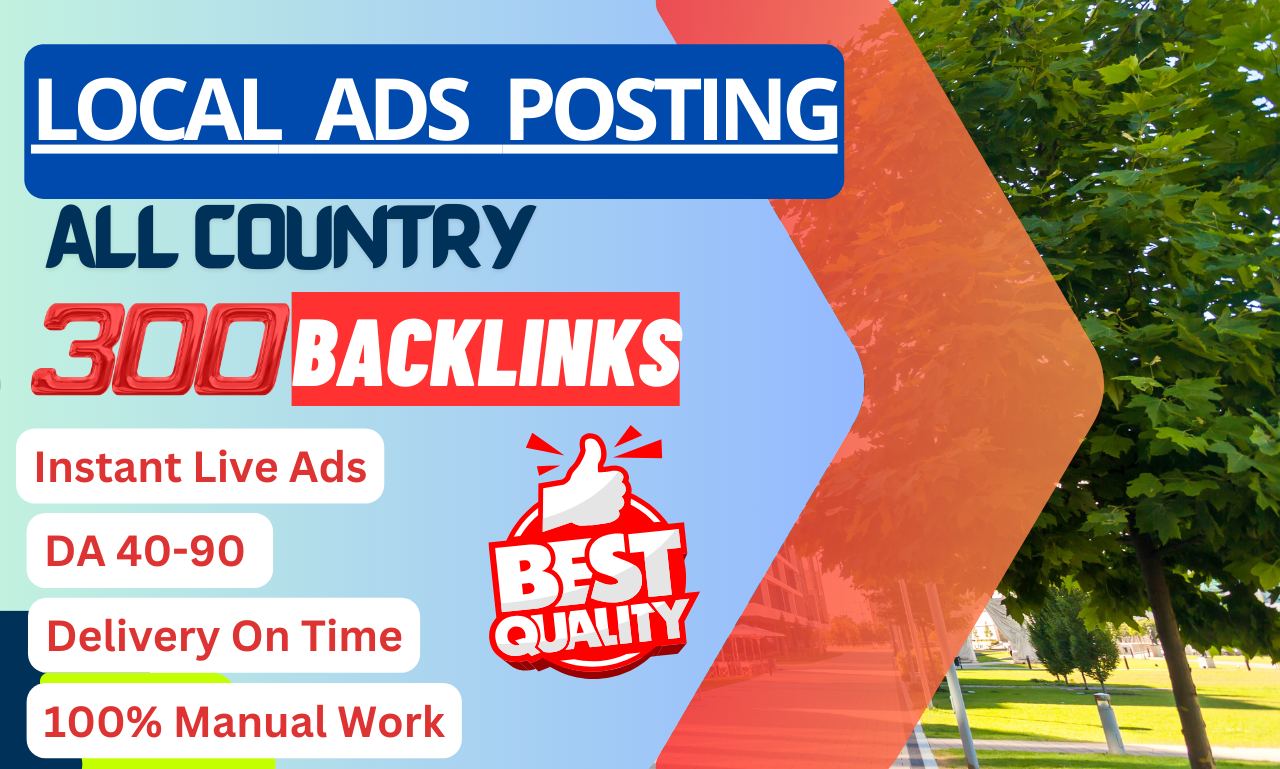 LOCAL ADS POSTING

ALL COUNTRY

300 BACKLINKS

Instant Live Ads

DA 40-90

Delivery On Time

100% Manual Work

BEST QUALITY